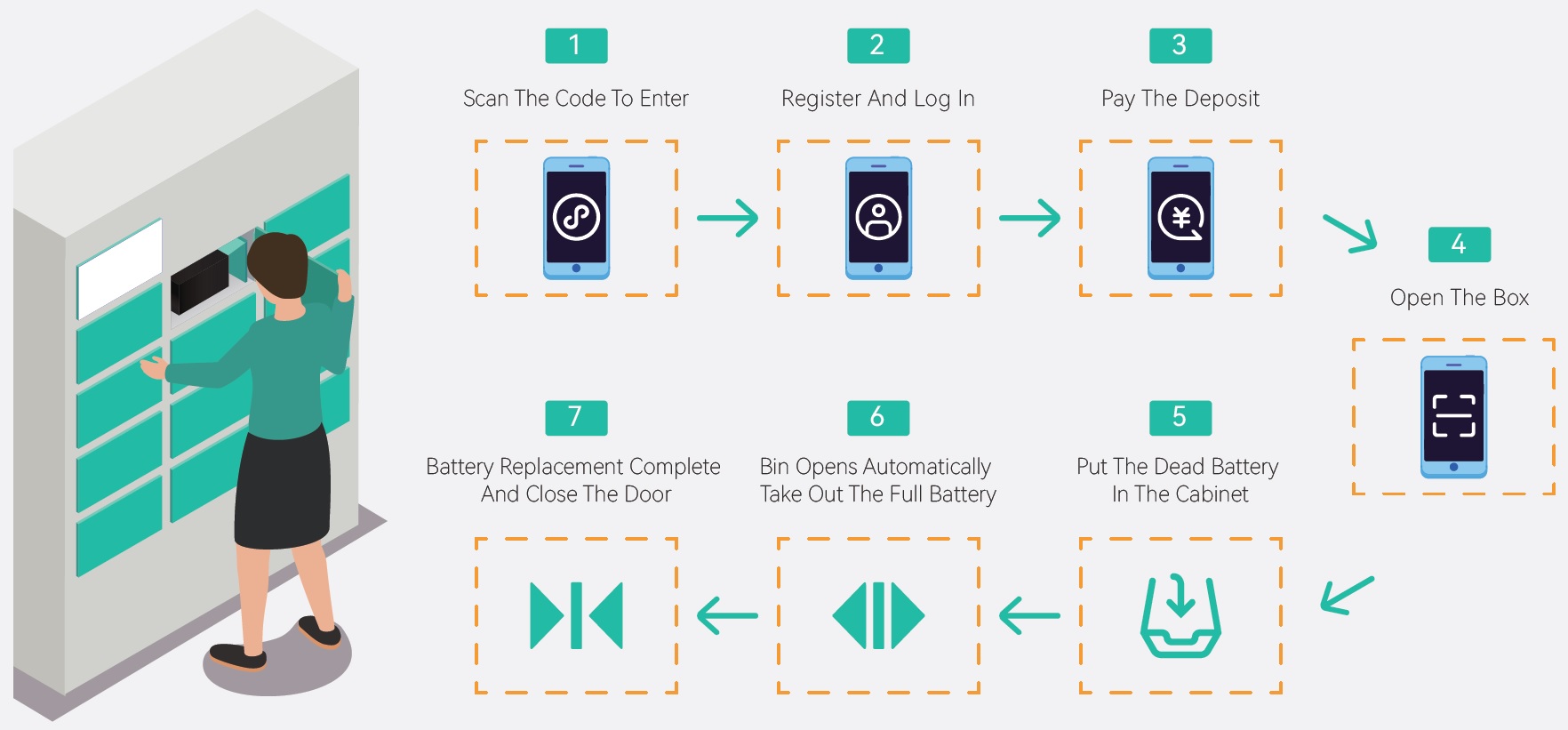 1
Scan The Code To Enter

2
Register And Log In

3
Pay The Deposit

4
Open The Box

5
Put The Dead Battery In The Cabinet

6
Bin Opens Automatically Take Out The Full Battery

7
Battery Replacement Complete And Close The Door